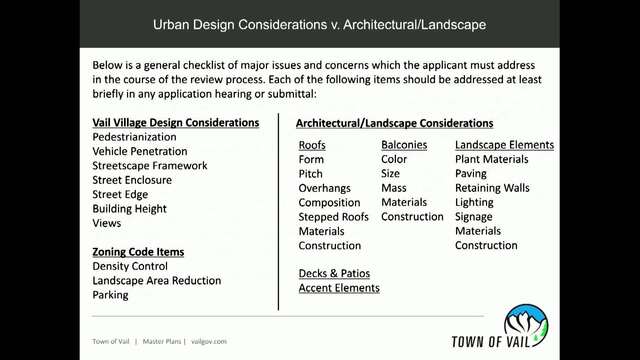 Urban Design Considerations v. Architectural/Landscape

Below is a general checklist of major issues and concerns which the applicant must address in the course of the review process. Each of the following items should be addressed at least briefly in any application hearing or submittal:

Vail Village Design Considerations
Pedestrianization
Vehicle Penetration
Streetscape Framework
Street Enclosure
Street Edge
Building Height
Views

Zoning Code Items
Density Control
Landscape Area Reduction
Parking

Architectural/Landscape Considerations

Roofs
Form
Pitch
Overhangs
Composition
Stepped Roofs
Materials
Construction

Decks & Patios
Accent Elements

Balconies
Color
Size
Mass
Materials
Construction

Landscape Elements
Plant Materials
Paving
Retaining Walls
Lighting
Signage
Materials
Construction

Town of Vail | Master Plans | vailgov.com

TOWN OF VAIL